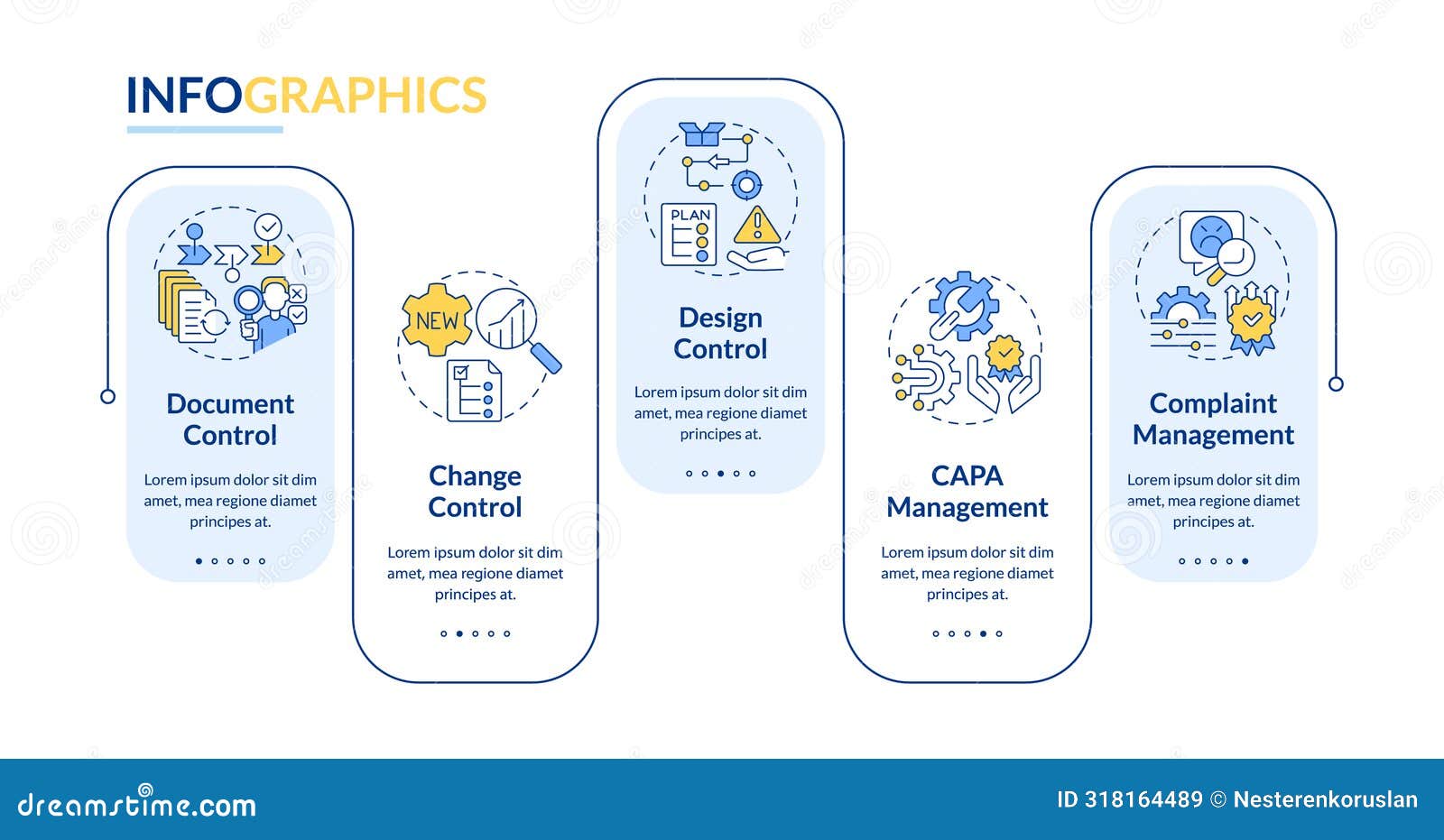 INFOGRAPHICS

Document Control

Lorem ipsum dolor sit dim amet, mea regione diamet principes at.

NEW

Change Control

Lorem ipsum dolor sit dim amet, mea regione diamet principes at.

PLAN

Design Control

Lorem ipsum dolor sit dim amet, mea regione diamet principes at.

CAPA Management

Lorem ipsum dolor sit dim amet, mea regione diamet principes at.

Complaint Management

Lorem ipsum dolor sit dim amet, mea regione diamet principes at.

dreamstime.com

ID 318164489 © Nesterenkoruslan